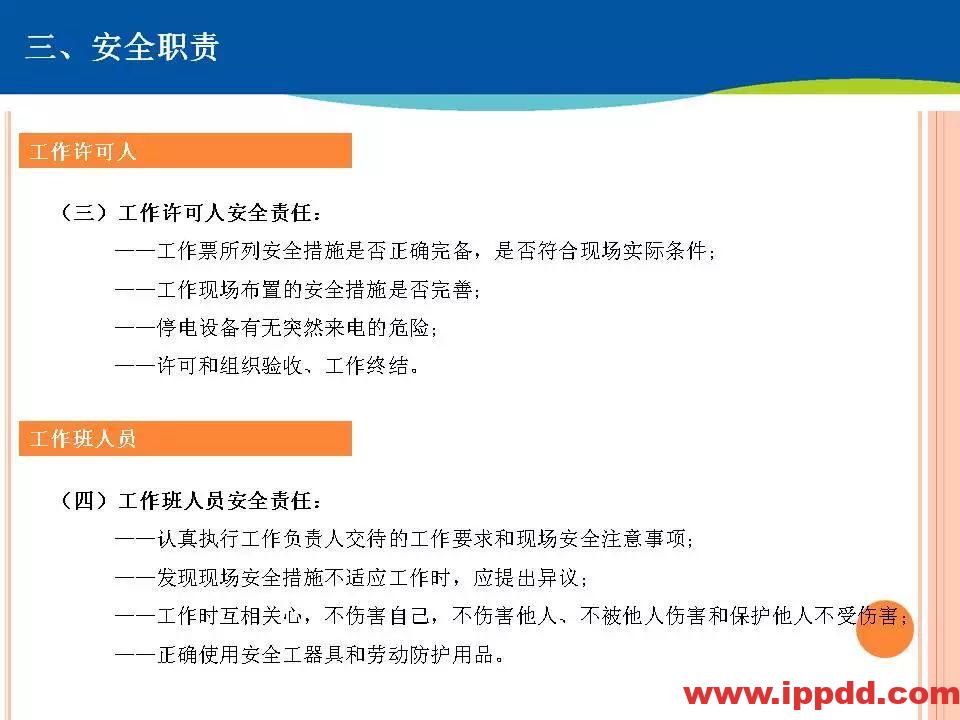 三、安全职责

工作许可人

（三）工作许可人安全责任：

——工作票所列安全措施是否正确完备，是否符合现场实际条件；

——工作现场布置的安全措施是否完善；

——停电设备有无突然来电的危险；

——许可和组织验收、工作终结。

工作班人员

（四）工作班人员安全责任：

——认真执行工作负责人交待的工作要求和现场安全注意事项；

——发现现场安全措施不适应工作时，应提出异议；

——工作时互相关心，不伤害自己，不伤害他人、不被他人伤害和保护他人不受伤害；

——正确使用安全工器具和劳动防护用品。

www.ippdd.com